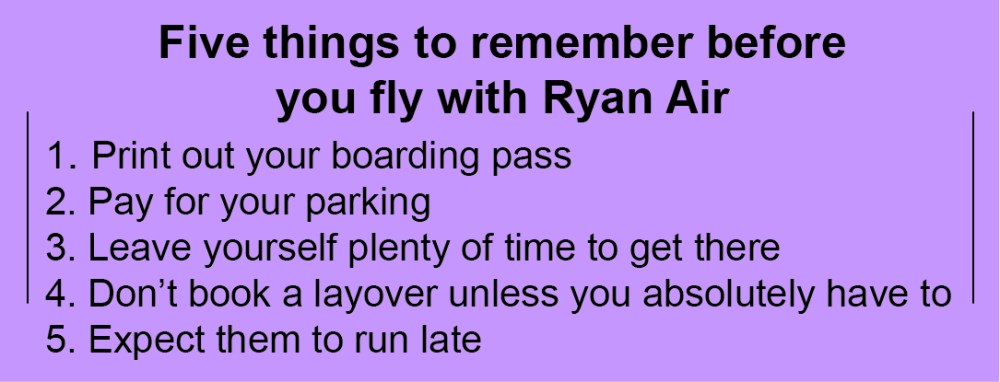 Five things to remember before you fly with Ryan Air

1. Print out your boarding pass
2. Pay for your parking
3. Leave yourself plenty of time to get there
4. Don’t book a layover unless you absolutely have to
5. Expect them to run late